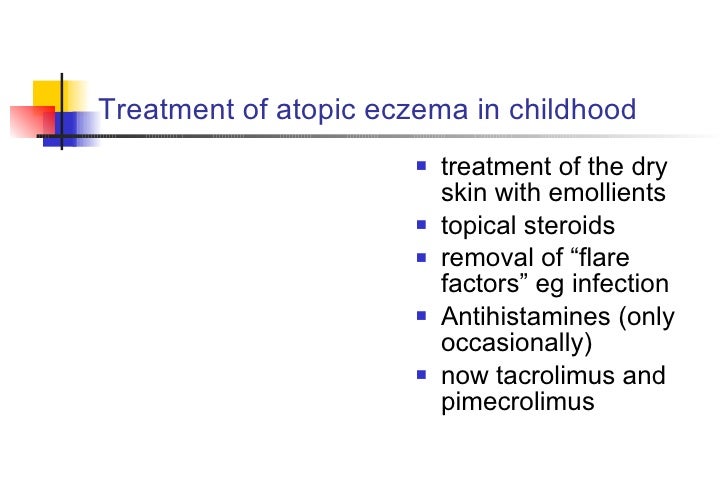 Treatment of atopic eczema in childhood

- treatment of the dry skin with emollients
- topical steroids
- removal of “flare factors” eg infection
- Antihistamines (only occasionally)
- now tacrolimus and pimecrolimus